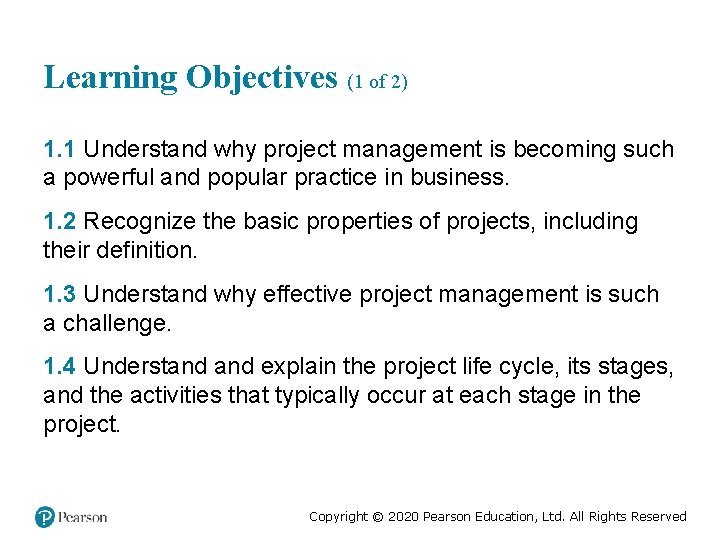 Learning Objectives (1 of 2)

1.1 Understand why project management is becoming such a powerful and popular practice in business.

1.2 Recognize the basic properties of projects, including their definition.

1.3 Understand why effective project management is such a challenge.

1.4 Understand and explain the project life cycle, its stages, and the activities that typically occur at each stage in the project.

Pearson

Copyright © 2020 Pearson Education, Ltd. All Rights Reserved